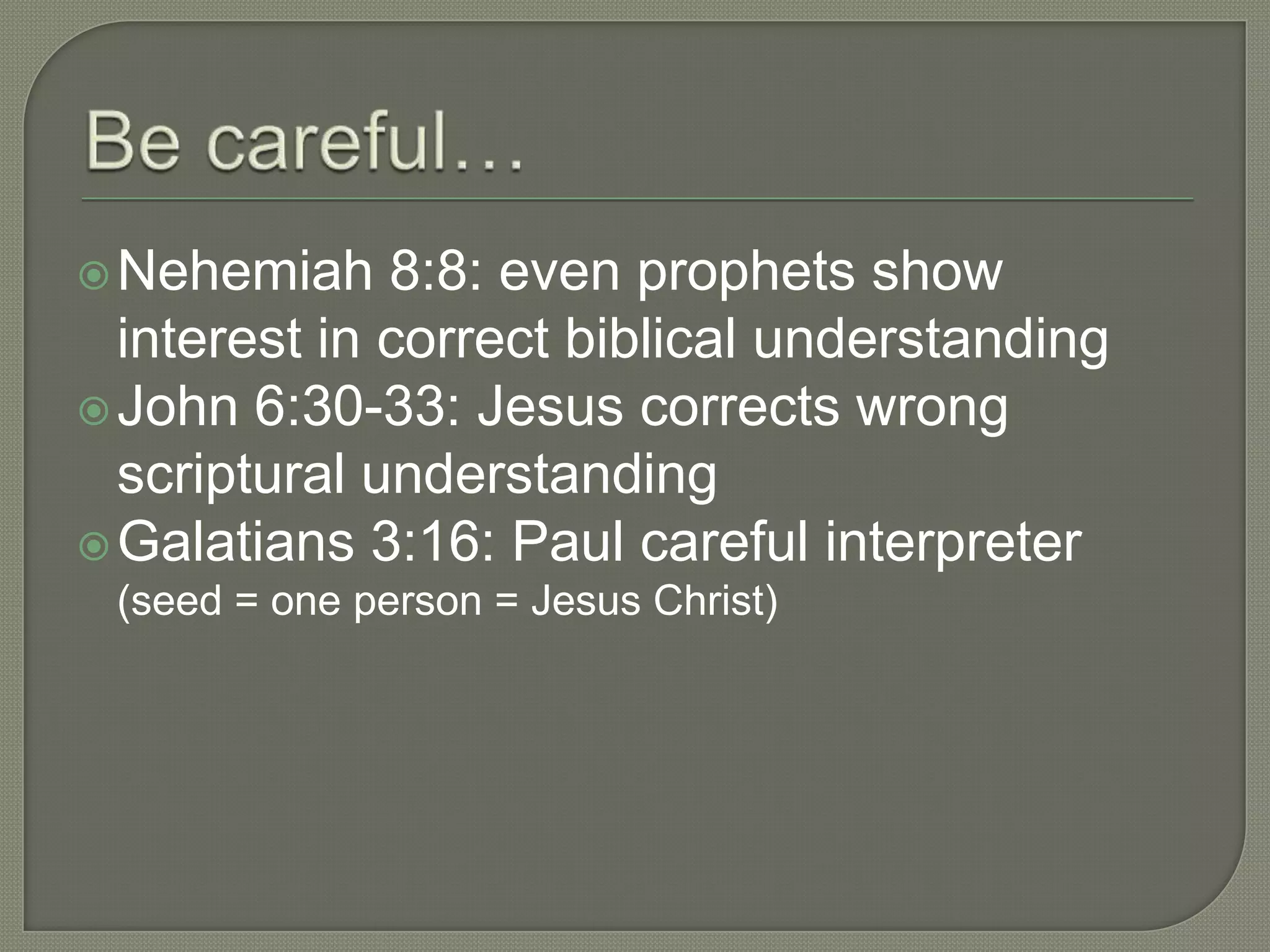 Be careful…

Nehemiah 8:8: even prophets show interest in correct biblical understanding

John 6:30-33: Jesus corrects wrong scriptural understanding

Galatians 3:16: Paul careful interpreter (seed = one person = Jesus Christ)